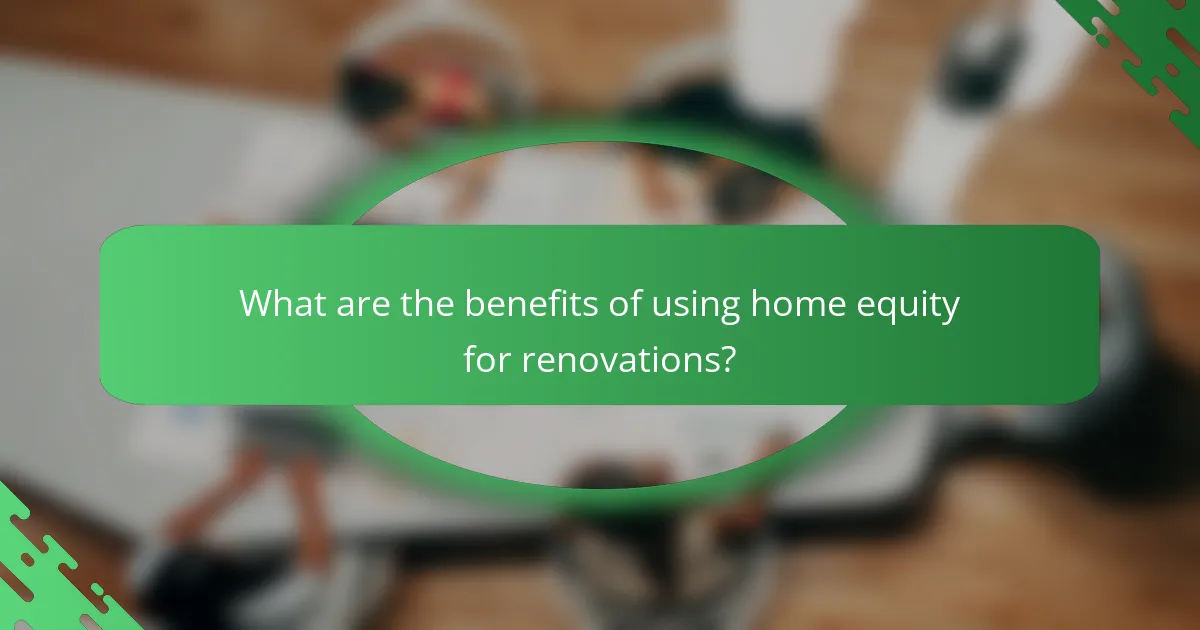 What are the benefits of using home equity for renovations?